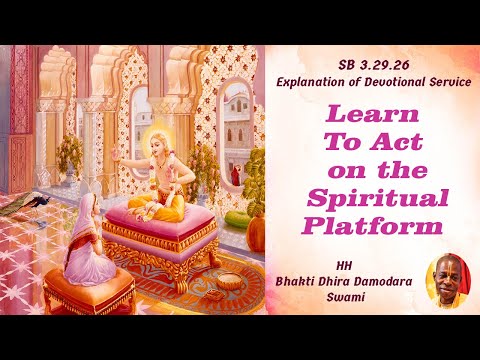 SB 3.29.26
Explanation of Devotional Service

Learn To Act on the Spiritual Platform

HH
Bhakti Dhira Damodara Swami